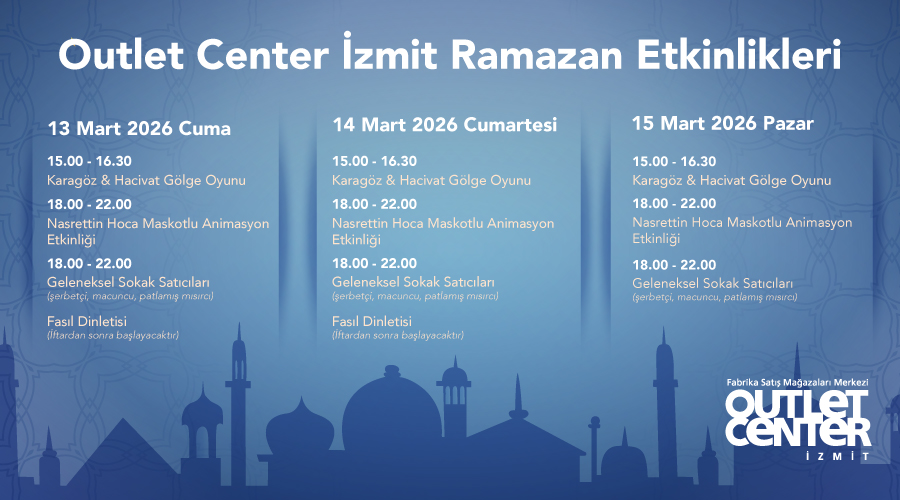 Outlet Center İzmit Ramazan Etkinlikleri

13 Mart 2026 Cuma

15.00 - 16.30
Karagöz & Hacivat Gölge Oyunu

18.00 - 22.00
Nasrettin Hoca Maskotlu Animasyon Etkinliği

18.00 - 22.00
Geleneksel Sokak Satıcıları
(şerbetçi, macuncu, patlamış mısırcı)

Fasıl Dinletisi
(İftardan sonra başlayacaktır)

14 Mart 2026 Cumartesi

15.00 - 16.30
Karagöz & Hacivat Gölge Oyunu

18.00 - 22.00
Nasrettin Hoca Maskotlu Animasyon Etkinliği

18.00 - 22.00
Geleneksel Sokak Satıcıları
(şerbetçi, macuncu, patlamış mısırcı)

Fasıl Dinletisi
(İftardan sonra başlayacaktır)

15 Mart 2026 Pazar

15.00 - 16.30
Karagöz & Hacivat Gölge Oyunu

18.00 - 22.00
Nasrettin Hoca Maskotlu Animasyon Etkinliği

18.00 - 22.00
Geleneksel Sokak Satıcıları
(şerbetçi, macuncu, patlamış mısırcı)

Fabrika Satış Mağazaları Merkezi
OUTLET CENTER
İZMİT